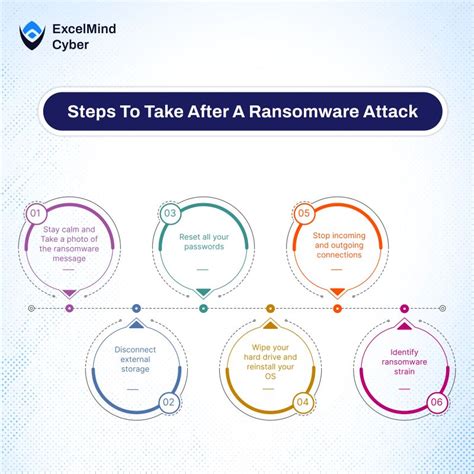 ExcelMind Cyber

Steps To Take After A Ransomware Attack

01
Stay calm and Take a photo of the ransomware message

02
Disconnect external storage

03
Reset all your passwords

04
Wipe your hard drive and reinstall your OS

05
Stop incoming and outgoing connections

06
Identify ransomware strain